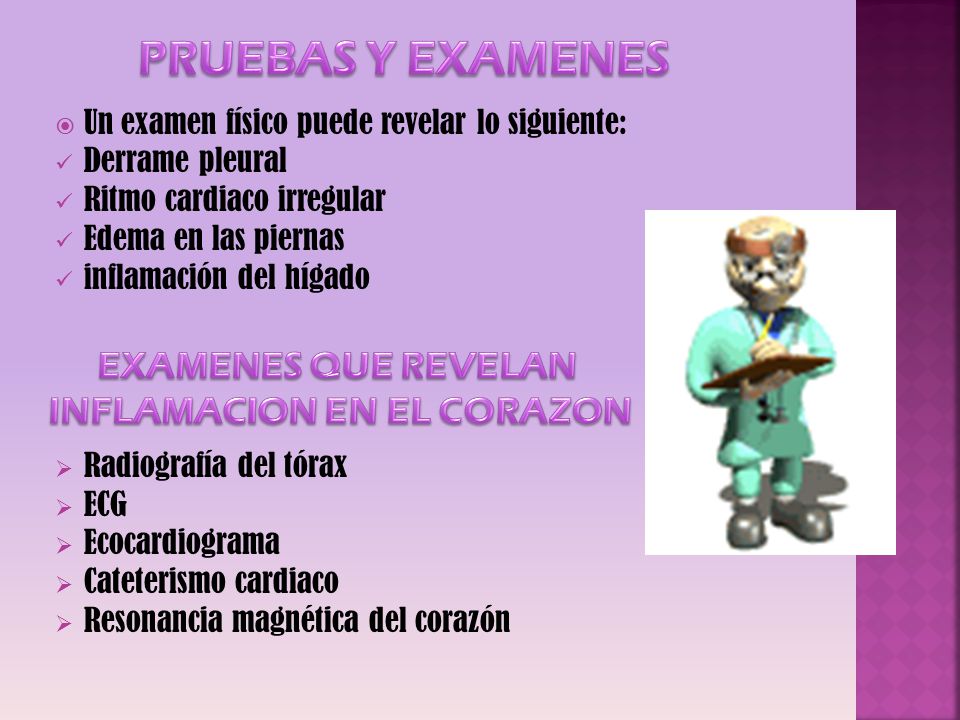 PRUEBAS Y EXAMENES

Un examen físico puede revelar lo siguiente:
Derrame pleural
Ritmo cardiaco irregular
Edema en las piernas
inflamación del hígado

EXAMENES QUE REVELAN INFLAMACION EN EL CORAZON

Radiografía del tórax
ECG
Ecocardiograma
Cateterismo cardiaco
Resonancia magnética del corazón